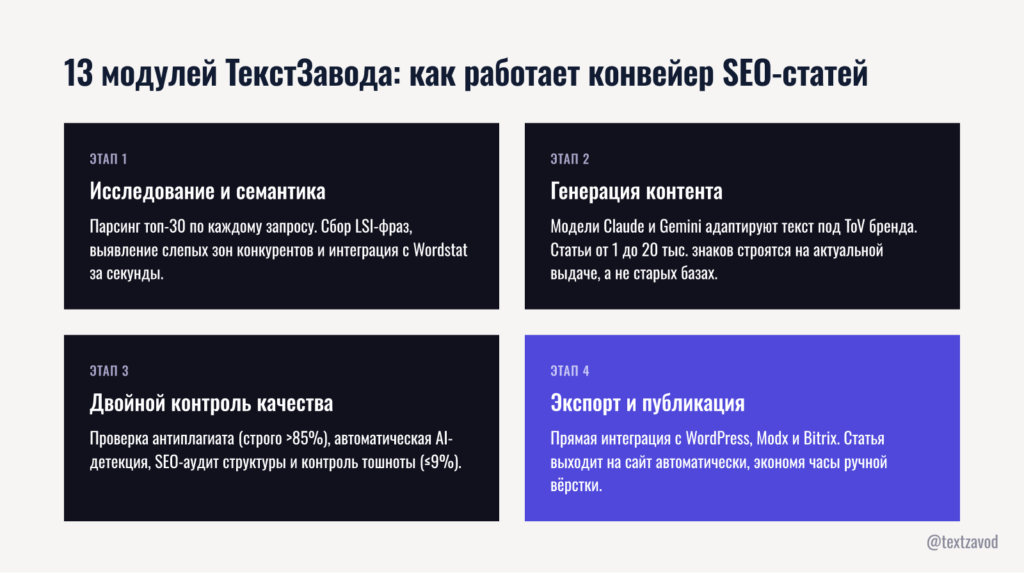 13 модулей ТекстЗавода: как работает конвейер SEO-статей

ЭТАП 1

Исследование и семантика

Парсинг топ-30 по каждому запросу. Сбор LSI-фраз, выявление слепых зон конкурентов и интеграция с Wordstat за секунды.

ЭТАП 2

Генерация контента

Модели Claude и Gemini адаптируют текст под ToV бренда. Статьи от 1 до 20 тыс. знаков строятся на актуальной выдаче, а не старых базах.

ЭТАП 3

Двойной контроль качества

Проверка антиплагиата (строго >85%), автоматическая AI-детекция, SEO-аудит структуры и контроль тошноты (≤9%).

ЭТАП 4

Экспорт и публикация

Прямая интеграция с WordPress, Modx и Bitrix. Статья выходит на сайт автоматически, экономя часы ручной вёрстки.

@textzavod